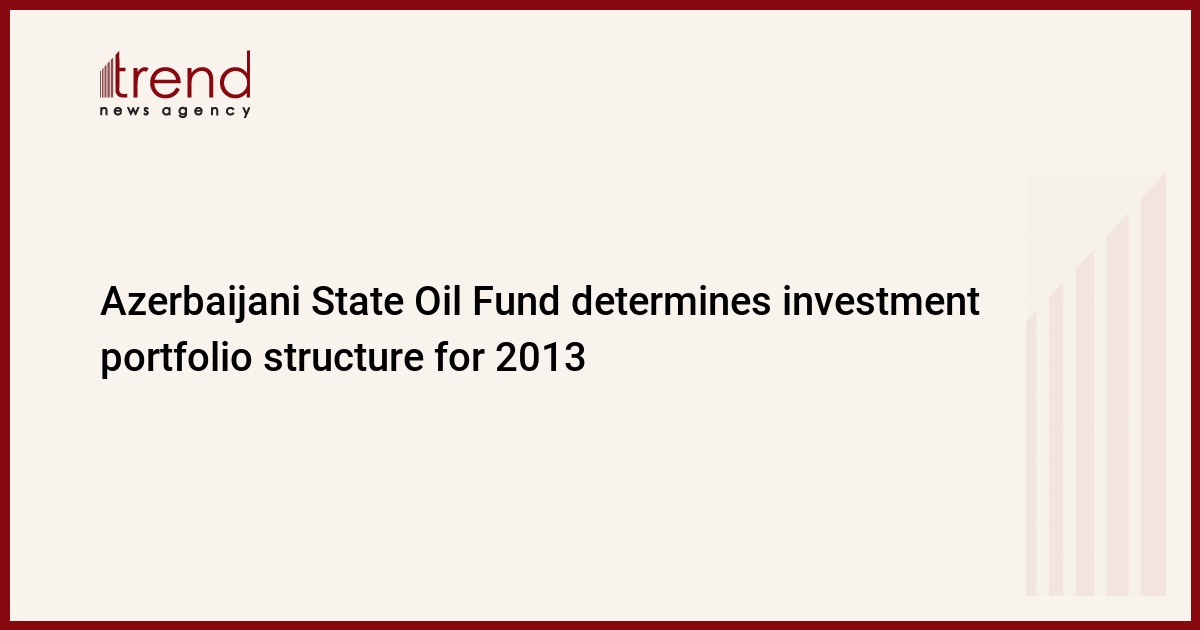 trend
news agency

Azerbaijani State Oil Fund determines investment portfolio structure for 2013